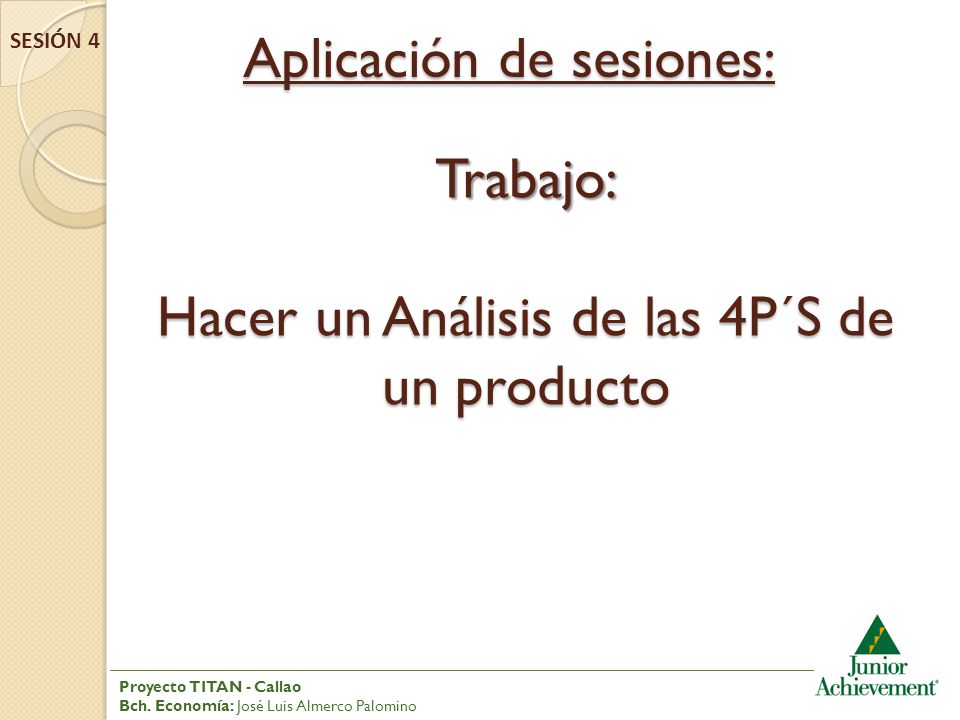 SESIÓN 4

Aplicación de sesiones:

Trabajo:

Hacer un Análisis de las 4P´S de un producto

Proyecto TITAN - Callao
Bch. Economía: José Luis Almerco Palomino

Junior Achievement®